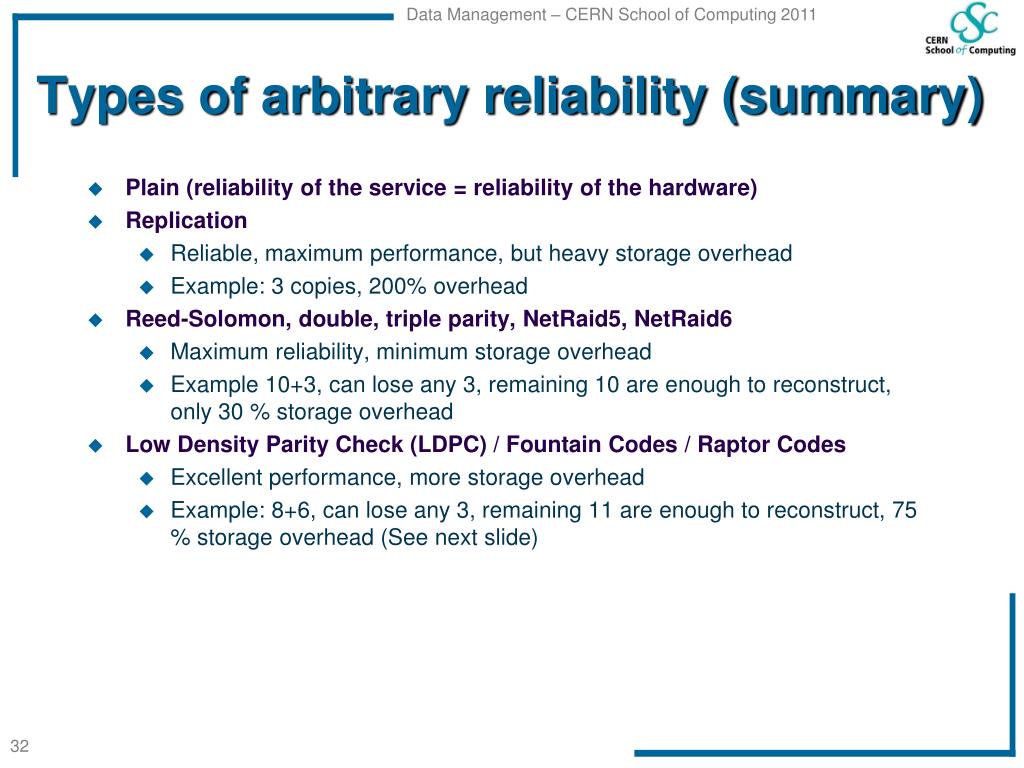 Data Management – CERN School of Computing 2011

CSC
CERN School of Computing

Types of arbitrary reliability (summary)

Plain (reliability of the service = reliability of the hardware)

Replication

Reliable, maximum performance, but heavy storage overhead

Example: 3 copies, 200% overhead

Reed-Solomon, double, triple parity, NetRaid5, NetRaid6

Maximum reliability, minimum storage overhead

Example 10+3, can lose any 3, remaining 10 are enough to reconstruct, only 30 % storage overhead

Low Density Parity Check (LDPC) / Fountain Codes / Raptor Codes

Excellent performance, more storage overhead

Example: 8+6, can lose any 3, remaining 11 are enough to reconstruct, 75 % storage overhead (See next slide)

32